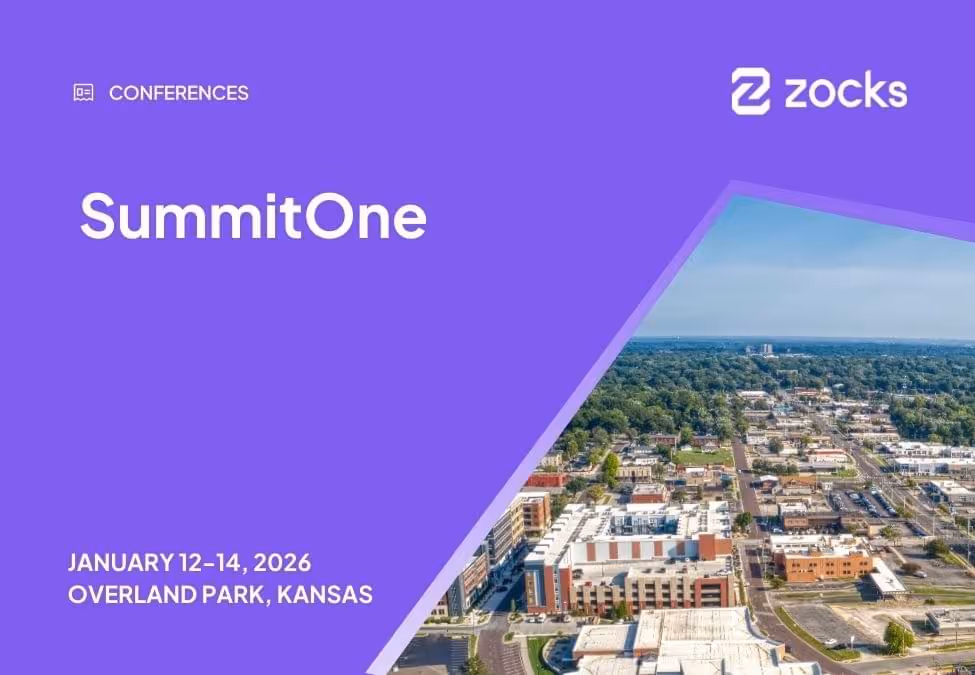 CONFERENCES

zocks

SummitOne

JANUARY 12-14, 2026
OVERLAND PARK, KANSAS